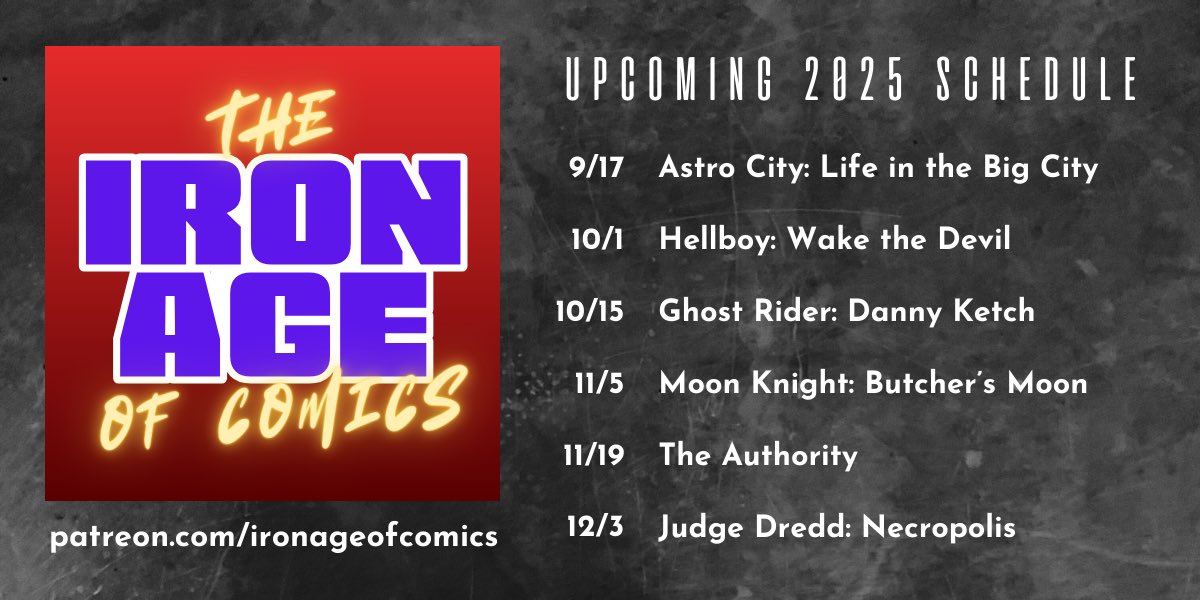 THE IRON AGE OF COMICS

patreon.com/ironageofcomics

UPCOMING 2025 SCHEDULE

9/17 Astro City: Life in the Big City

10/1 Hellboy: Wake the Devil

10/15 Ghost Rider: Danny Ketch

11/5 Moon Knight: Butcher's Moon

11/19 The Authority

12/3 Judge Dredd: Necropolis